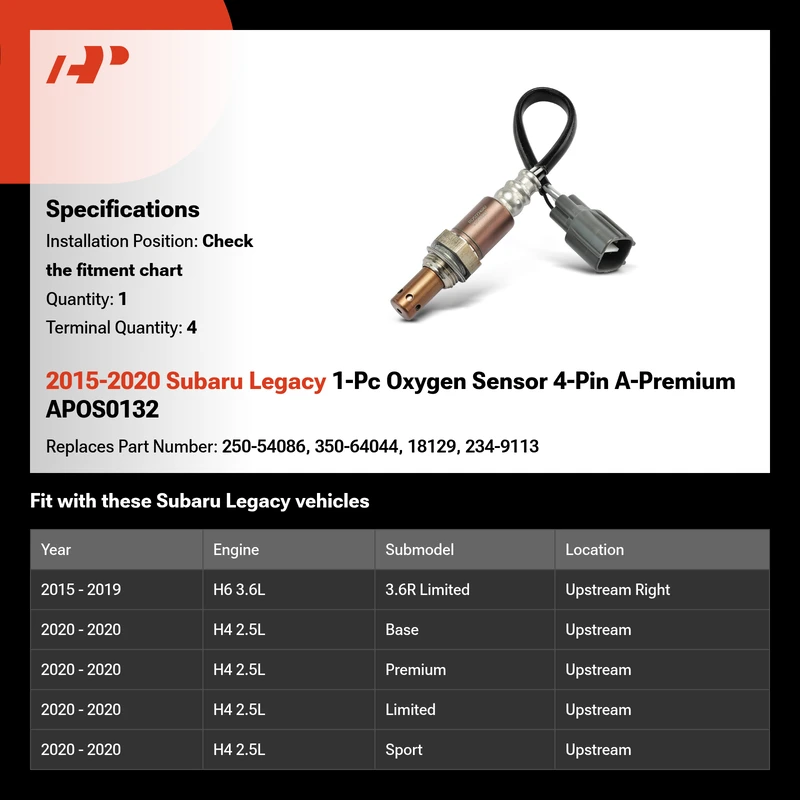 Specifications
Installation Position: Check the fitment chart
Quantity: 1
Terminal Quantity: 4

2015-2020 Subaru Legacy 1-Pc Oxygen Sensor 4-Pin A-Premium APOS0132
Replaces Part Number: 250-54086, 350-64044, 18129, 234-9113

Fit with these Subaru Legacy vehicles

| Year | Engine | Submodel | Location |
|---|---|---|---|
| 2015 - 2019 | H6 3.6L | 3.6R Limited | Upstream Right |
| 2020 - 2020 | H4 2.5L | Base | Upstream |
| 2020 - 2020 | H4 2.5L | Premium | Upstream |
| 2020 - 2020 | H4 2.5L | Limited | Upstream |
| 2020 - 2020 | H4 2.5L | Sport | Upstream |